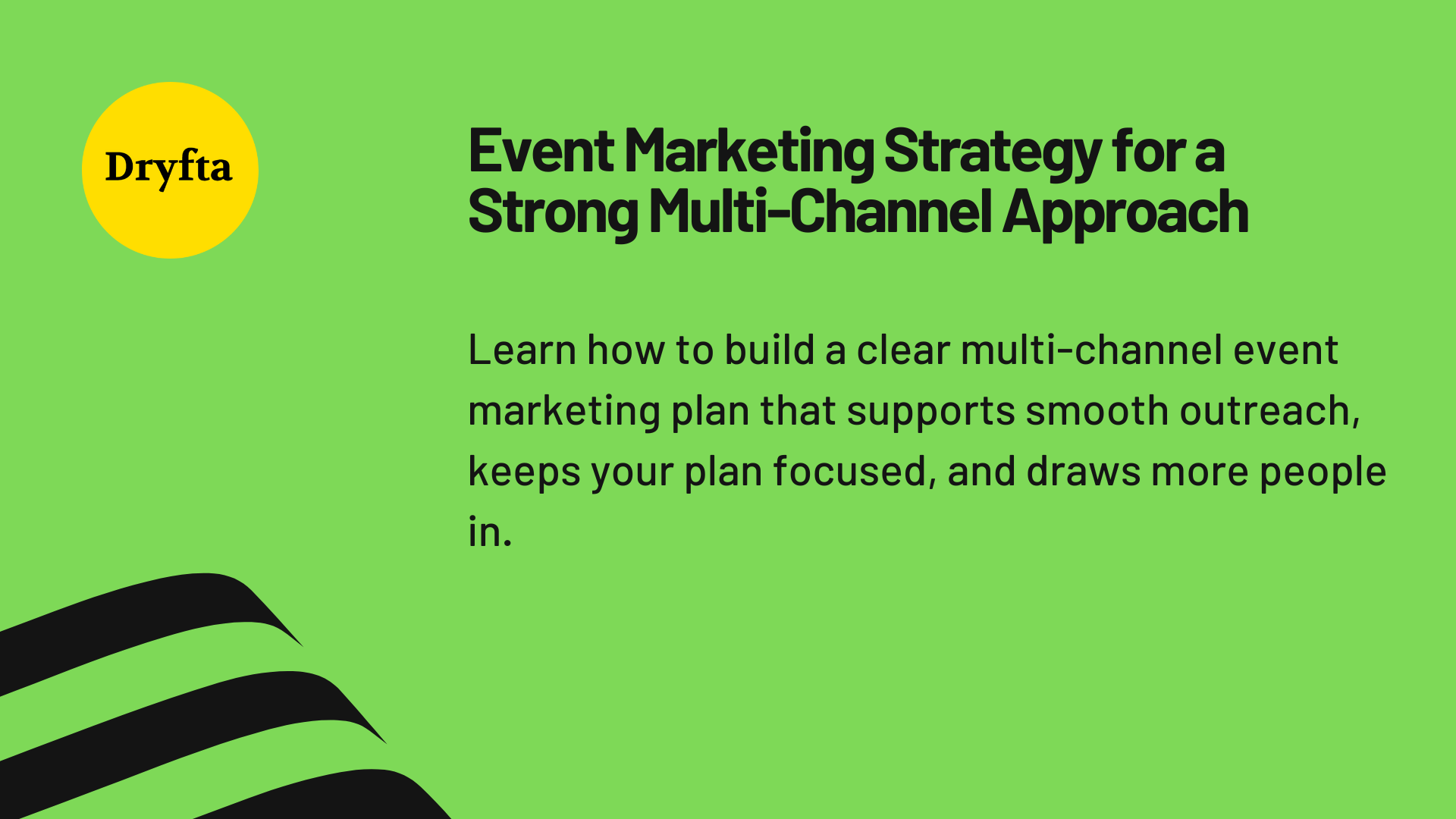 Dryfta

Event Marketing Strategy for a Strong Multi-Channel Approach

Learn how to build a clear multi-channel event marketing plan that supports smooth outreach, keeps your plan focused, and draws more people in.